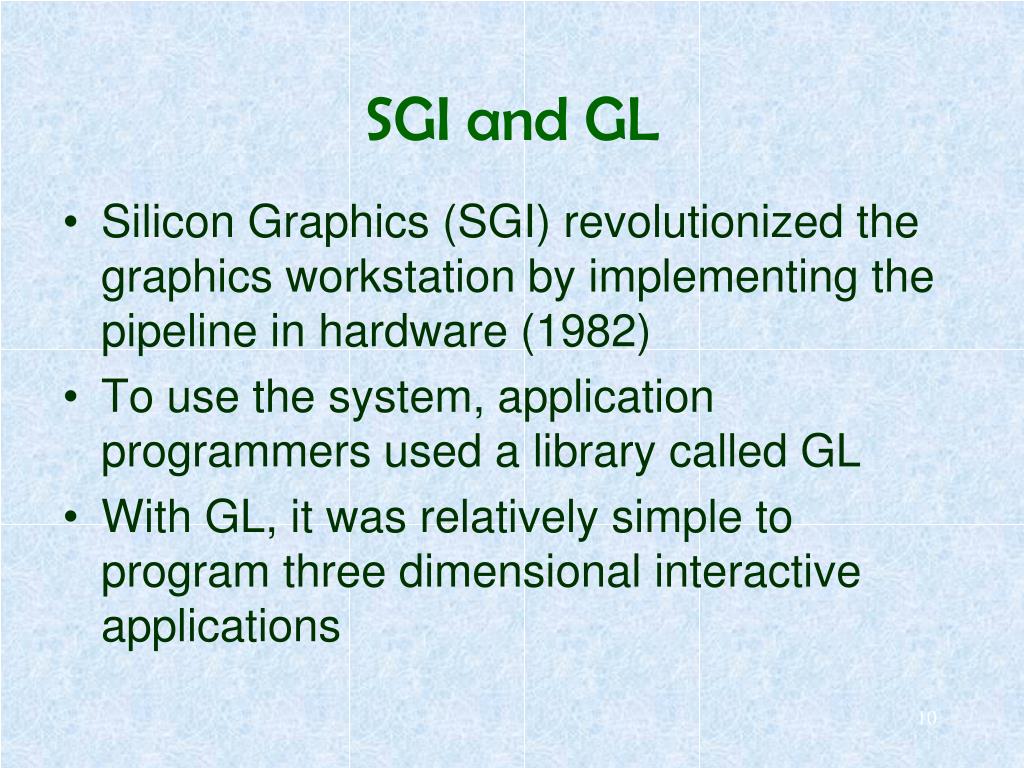 SGI and GL

• Silicon Graphics (SGI) revolutionized the graphics workstation by implementing the pipeline in hardware (1982)
• To use the system, application programmers used a library called GL
• With GL, it was relatively simple to program three dimensional interactive applications

10